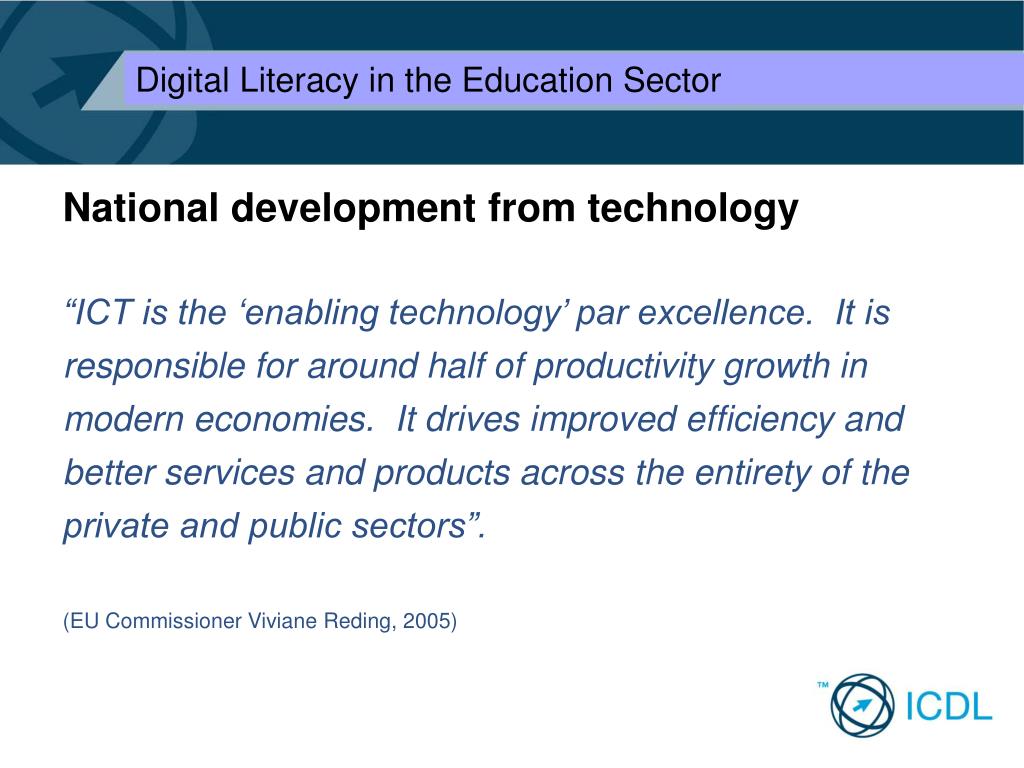 Digital Literacy in the Education Sector

National development from technology

“ICT is the ‘enabling technology’ par excellence.  It is responsible for around half of productivity growth in modern economies.  It drives improved efficiency and better services and products across the entirety of the private and public sectors”.

(EU Commissioner Viviane Reding, 2005)

™ ICDL